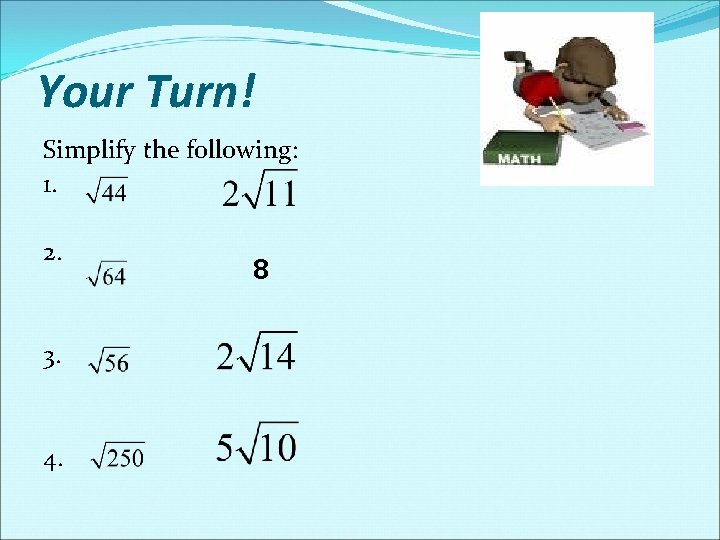 Your Turn!

Simplify the following:

1. $\sqrt{44}$ $2\sqrt{11}$

2. $\sqrt{64}$ 8

3. $\sqrt{56}$ $2\sqrt{14}$

4. $\sqrt{250}$ $5\sqrt{10}$

MATH